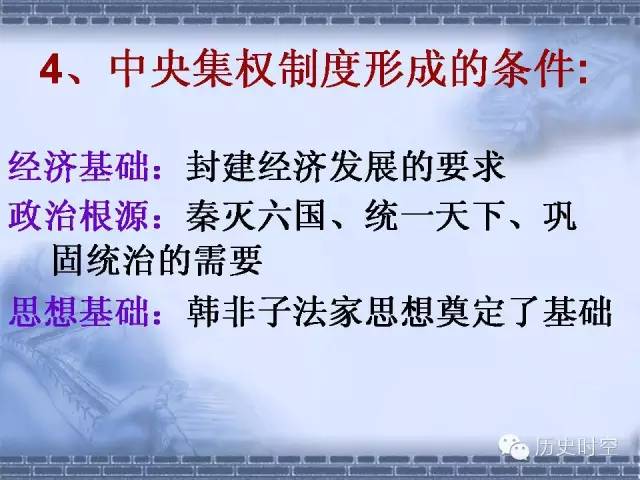 4、中央集权制度形成的条件:

经济基础：封建经济发展的要求

政治根源：秦灭六国、统一天下、巩固统治的需要

思想基础：韩非子法家思想奠定了基础

历史时空